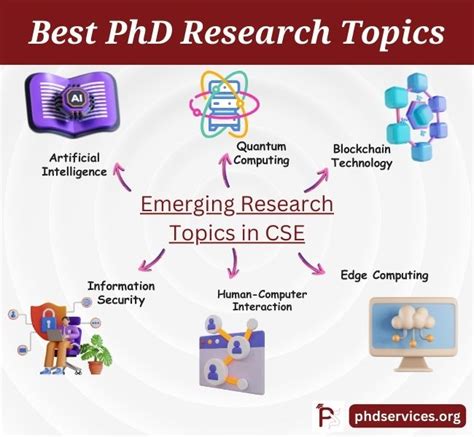 Best PhD Research Topics

AI

Artificial Intelligence

Quantum Computing

Blockchain Technology

Emerging Research Topics in CSE

Information Security

Human-Computer Interaction

Edge Computing

PS

phdservices.org